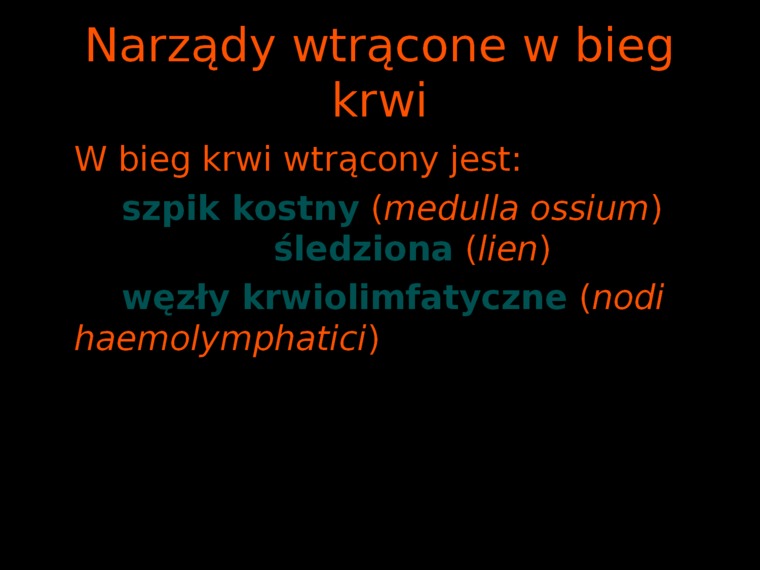 Narządy wtrącone w bieg krwi

W bieg krwi wtrącony jest:

szpik kostny (medulla ossium)

śledziona (lien)

węzły krwiolimfatyczne (nodi haemolymphatici)